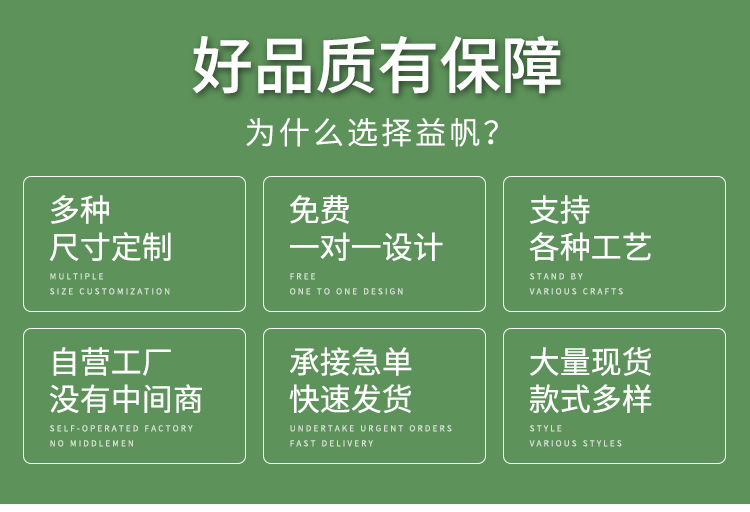 好品质有保障

为什么选择益帆?

多种
尺寸定制
MULTIPLE
SIZE CUSTOMIZATION

免费
一对一设计
FREE
ONE TO ONE DESIGN

支持
各种工艺
STAND BY
VARIOUS CRAFTS

自营工厂
没有中间商
SELF-OPERATED FACTORY
NO MIDDLEMEN

承接急单
快速发货
UNDERTAKE URGENT ORDERS
FAST DELIVERY

大量现货
款式多样
STYLE
VARIOUS STYLES